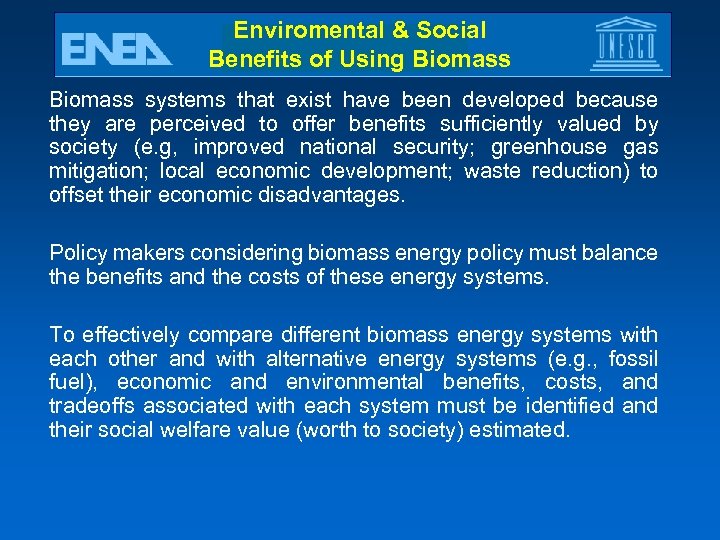 ENEA

Enviromental & Social Benefits of Using Biomass

UNESCO

Biomass systems that exist have been developed because they are perceived to offer benefits sufficiently valued by society (e.g, improved national security; greenhouse gas mitigation; local economic development; waste reduction) to offset their economic disadvantages.

Policy makers considering biomass energy policy must balance the benefits and the costs of these energy systems.

To effectively compare different biomass energy systems with each other and with alternative energy systems (e.g., fossil fuel), economic and environmental benefits, costs, and tradeoffs associated with each system must be identified and their social welfare value (worth to society) estimated.